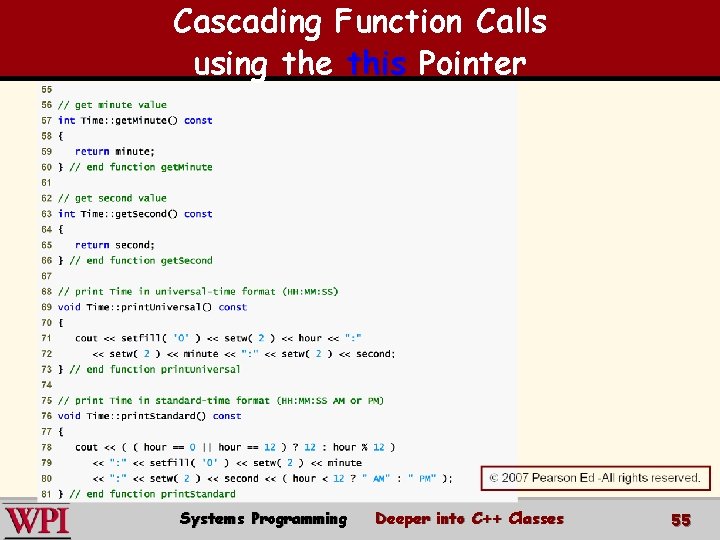 Cascading Function Calls using the this Pointer

55
56 // get minute value
57 int Time::getMinute() const
58 {
59 return minute;
60 } // end function getMinute
61
62 // get second value
63 int Time::getSecond() const
64 {
65 return second;
66 } // end function getSecond
67
68 // print Time in universal-time format (HH:MM:SS)
69 void Time::printUniversal() const
70 {
71 cout << setfill( '0' ) << setw( 2 ) << hour << ":"
72 << setw( 2 ) << minute << ":" << setw( 2 ) << second;
73 } // end function printUniversal
74
75 // print Time in standard-time format (HH:MM:SS AM or PM)
76 void Time::printStandard() const
77 {
78 cout << ( ( hour == 0 || hour == 12 ) ? 12 : hour % 12 )
79 << ":" << setfill( '0' ) << setw( 2 ) << minute
80 << ":" << setw( 2 ) << second << ( hour < 12 ? " AM" : " PM" );
81 } // end function printStandard

© 2007 Pearson Ed -All rights reserved.

WPI Systems Programming Deeper into C++ Classes 55